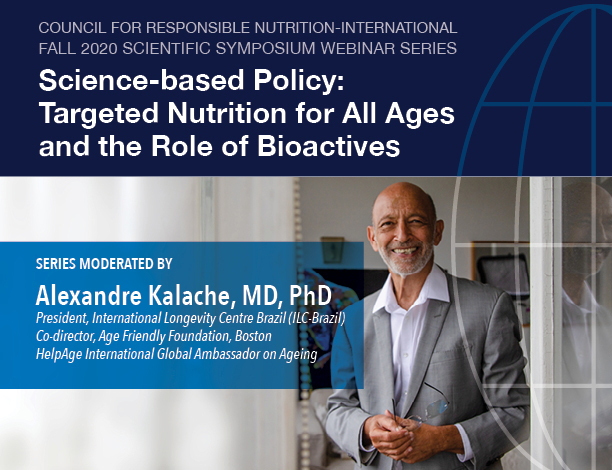 COUNCIL FOR RESPONSIBLE NUTRITION-INTERNATIONAL
FALL 2020 SCIENTIFIC SYMPOSIUM WEBINAR SERIES

Science-based Policy: Targeted Nutrition for All Ages and the Role of Bioactives

SERIES MODERATED BY

Alexandre Kalache, MD, PhD

President, International Longevity Centre Brazil (ILC-Brazil)
Co-director, Age Friendly Foundation, Boston
HelpAge International Global Ambassador on Ageing